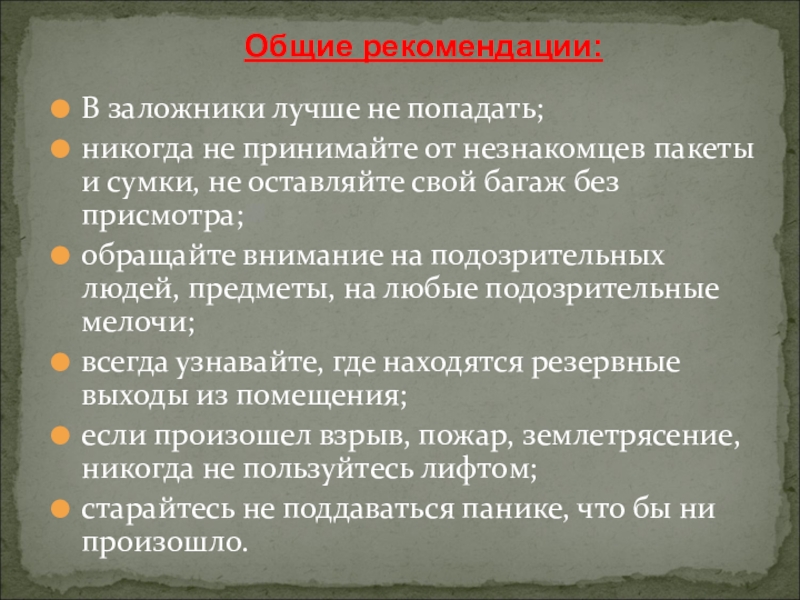 Общие рекомендации:

В заложники лучше не попадать;

никогда не принимайте от незнакомцев пакеты и сумки, не оставляйте свой багаж без присмотра;

обращайте внимание на подозрительных людей, предметы, на любые подозрительные мелочи;

всегда узнавайте, где находятся резервные выходы из помещения;

если произошел взрыв, пожар, землетрясение, никогда не пользуйтесь лифтом;

старайтесь не поддаваться панике, что бы ни произошло.